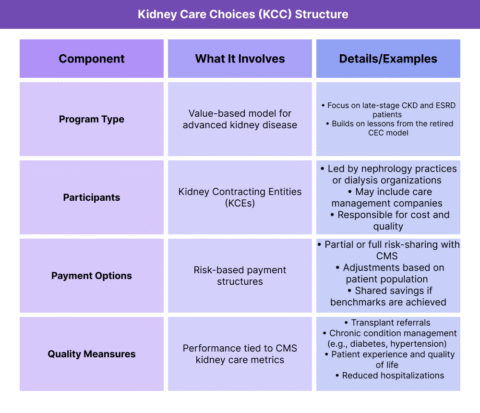 Kidney Care Choices (KCC) Structure

| Component | What It Involves | Details/Examples |
|---|---|---|
| Program Type | Value-based model for advanced kidney disease | • Focus on late-stage CKD and ESRD patients • Builds on lessons from the retired CEC model |
| Participants | Kidney Contracting Entities (KCEs) | • Led by nephrology practices or dialysis organizations • May include care management companies • Responsible for cost and quality |
| Payment Options | Risk-based payment structures | • Partial or full risk-sharing with CMS • Adjustments based on patient population • Shared savings if benchmarks are achieved |
| Quality Meansures | Performance tied to CMS kidney care metrics | • Transplant referrals • Chronic condition management (e.g., diabetes, hypertension) • Patient experience and quality of life • Reduced hospitalizations |